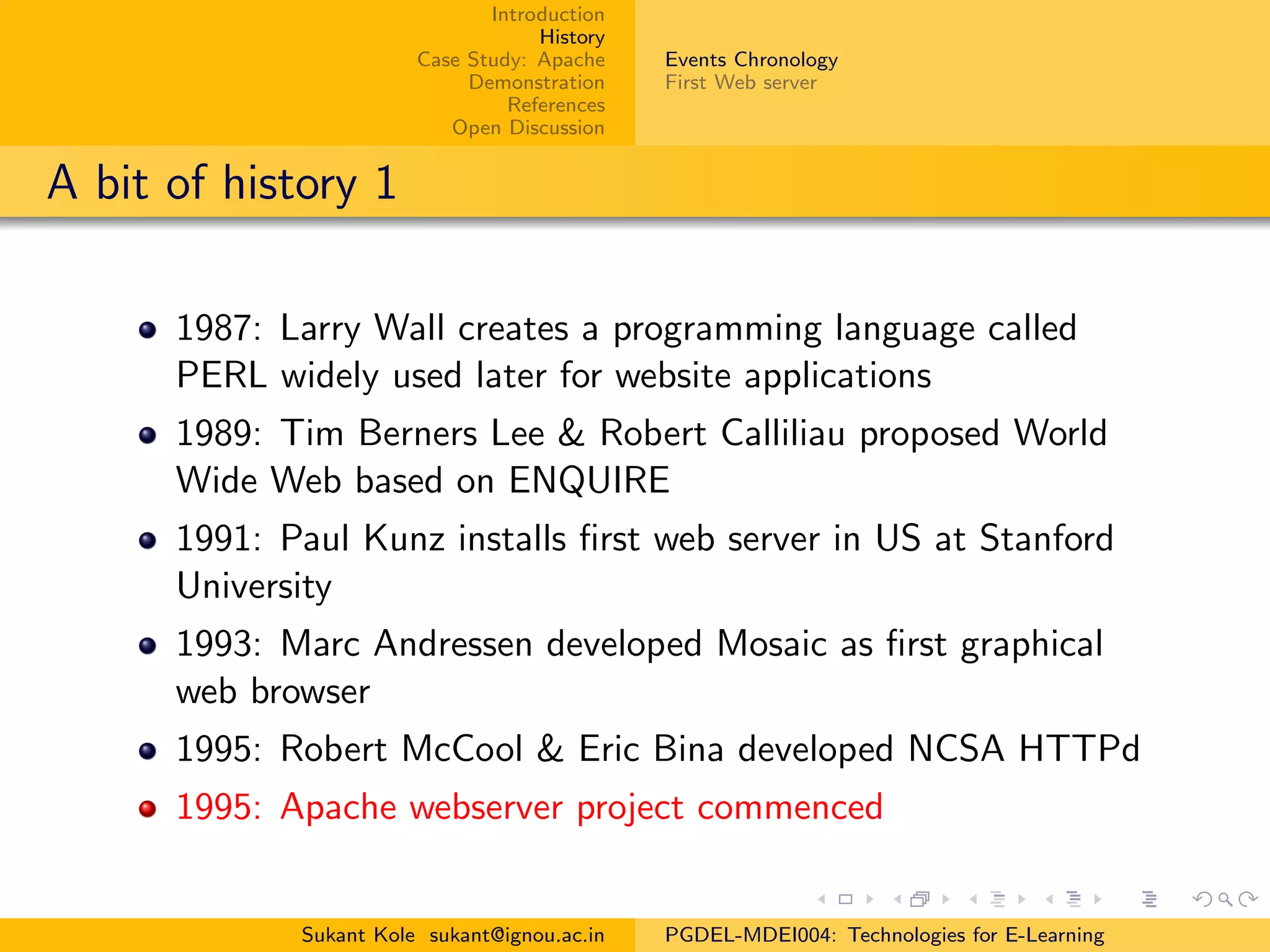 Introduction
History
Case Study: Apache
Demonstration
References
Open Discussion

Events Chronology
First Web server

A bit of history 1

- 1987: Larry Wall creates a programming language called PERL widely used later for website applications
- 1989: Tim Berners Lee & Robert Calliliau proposed World Wide Web based on ENQUIRE
- 1991: Paul Kunz installs first web server in US at Stanford University
- 1993: Marc Andressen developed Mosaic as first graphical web browser
- 1995: Robert McCool & Eric Bina developed NCSA HTTPd
- 1995: Apache webserver project commenced

Sukant Kole sukant@ignou.ac.in

PGDEL-MDEI004: Technologies for E-Learning